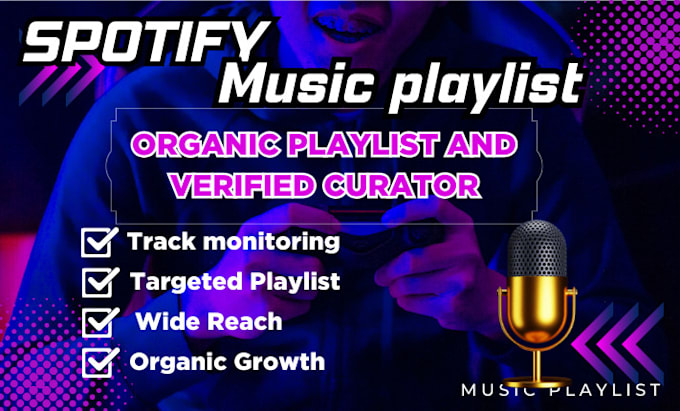 SPOTIFY
Music playlist

ORGANIC PLAYLIST AND VERIFIED CURATOR

☑ Track monitoring
☑ Targeted Playlist
☑ Wide Reach
☑ Organic Growth

MUSIC PLAYLIST